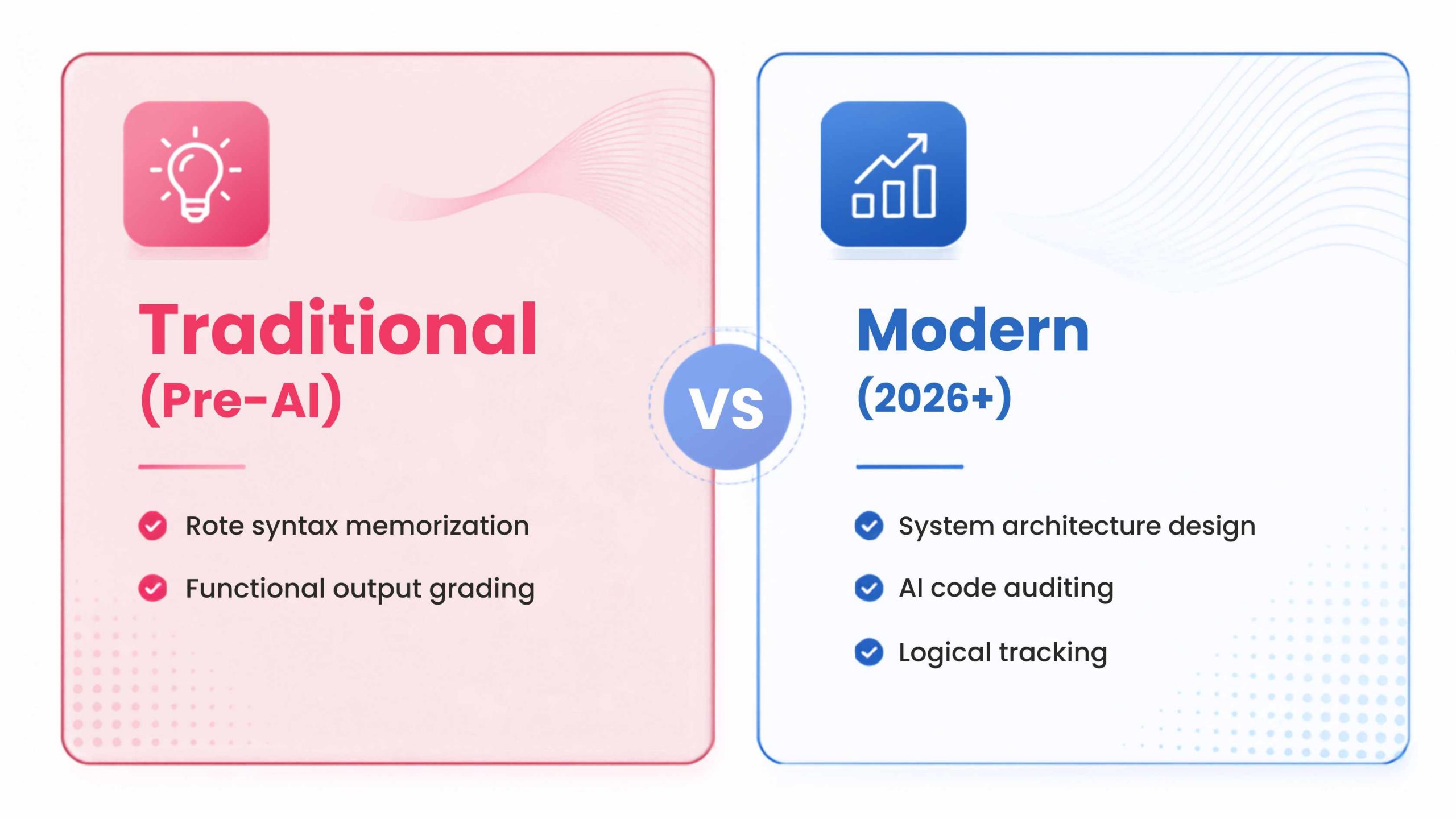 Traditional
(Pre-AI)

Rote syntax memorization

Functional output grading

VS

Modern
(2026+)

System architecture design

AI code auditing

Logical tracking